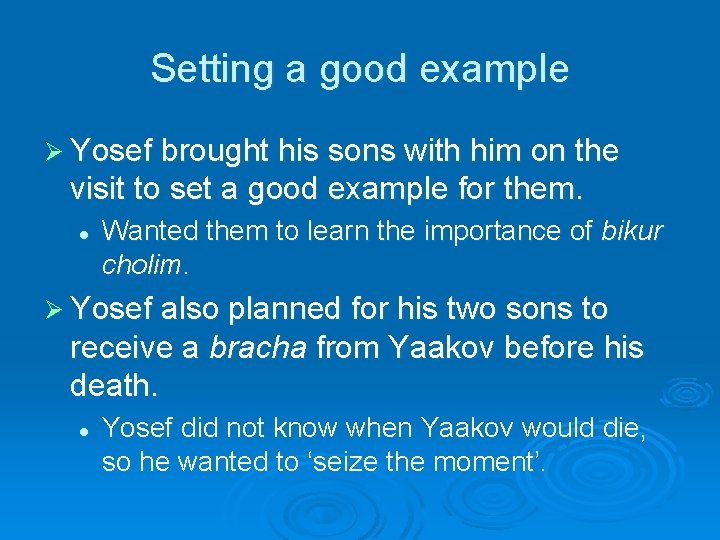 Setting a good example

➢ Yosef brought his sons with him on the visit to set a good example for them.

• Wanted them to learn the importance of bikur cholim.

➢ Yosef also planned for his two sons to receive a bracha from Yaakov before his death.

• Yosef did not know when Yaakov would die, so he wanted to ‘seize the moment’.